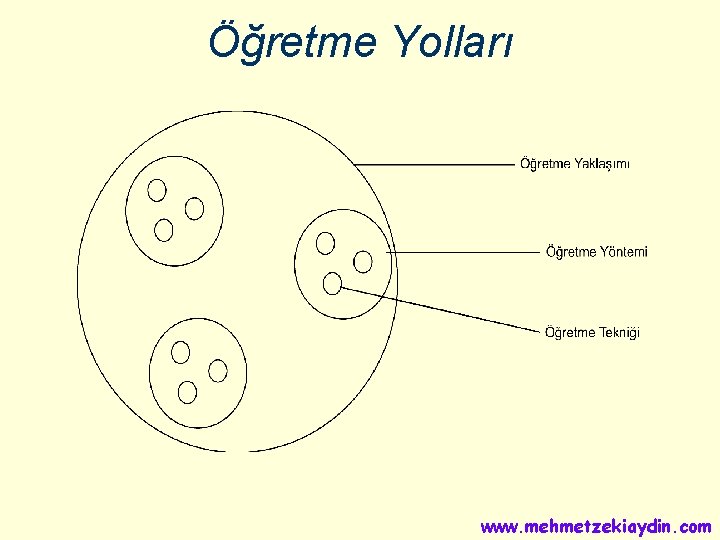 Öğretme Yolları

Öğretme Yaklaşımı

Öğretme Yöntemi

Öğretme Tekniği

www.mehmetzekiaydin.com